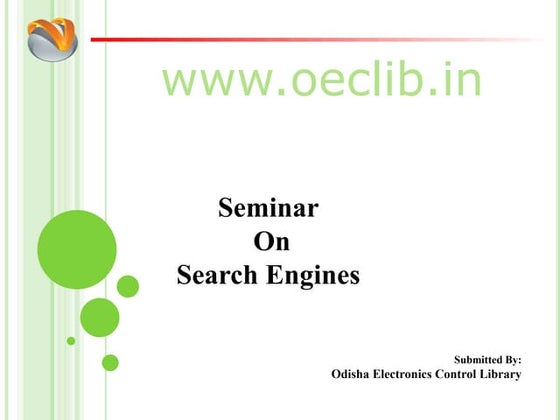 www.oeclib.in

Seminar
On
Search Engines

Submitted By:
Odisha Electronics Control Library